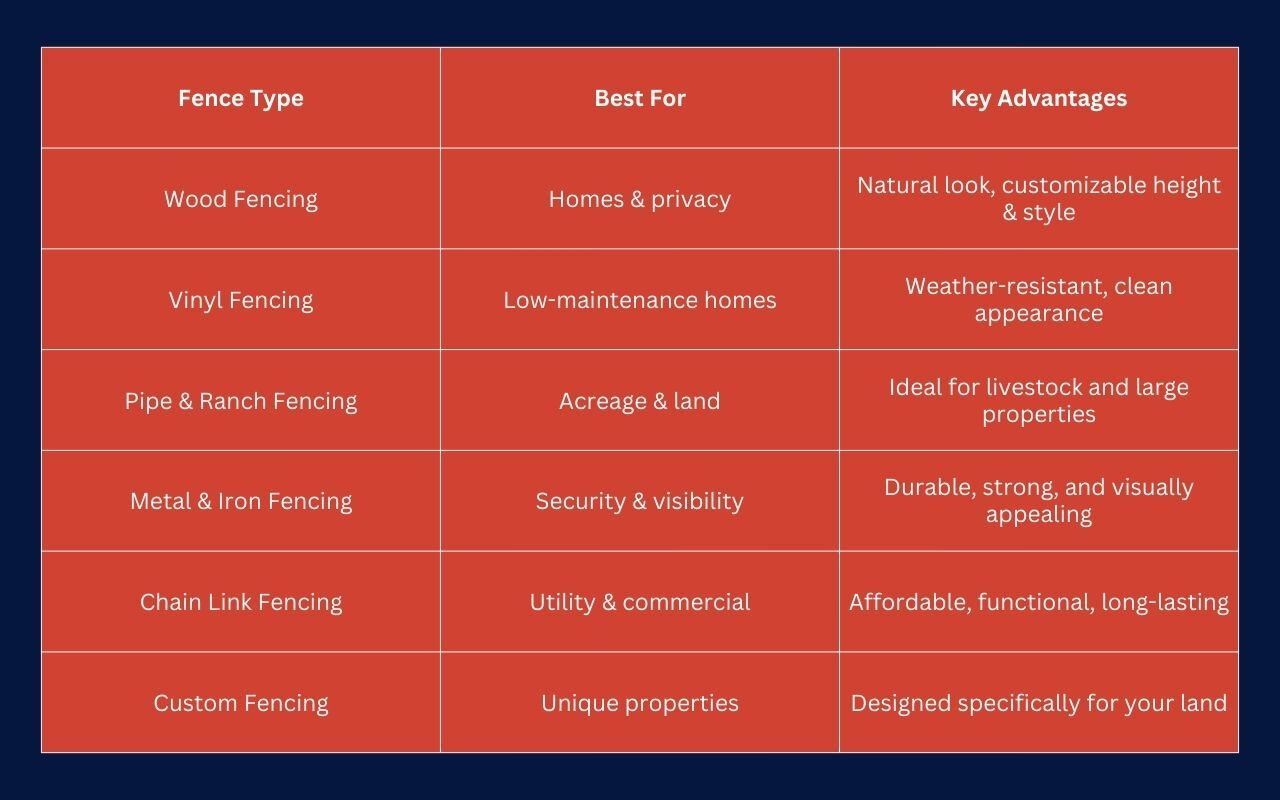 | Fence Type | Best For | Key Advantages |
|---|---|---|
| Wood Fencing | Homes & privacy | Natural look, customizable height & style |
| Vinyl Fencing | Low-maintenance homes | Weather-resistant, clean appearance |
| Pipe & Ranch Fencing | Acreage & land | Ideal for livestock and large properties |
| Metal & Iron Fencing | Security & visibility | Durable, strong, and visually appealing |
| Chain Link Fencing | Utility & commercial | Affordable, functional, long-lasting |
| Custom Fencing | Unique properties | Designed specifically for your land |